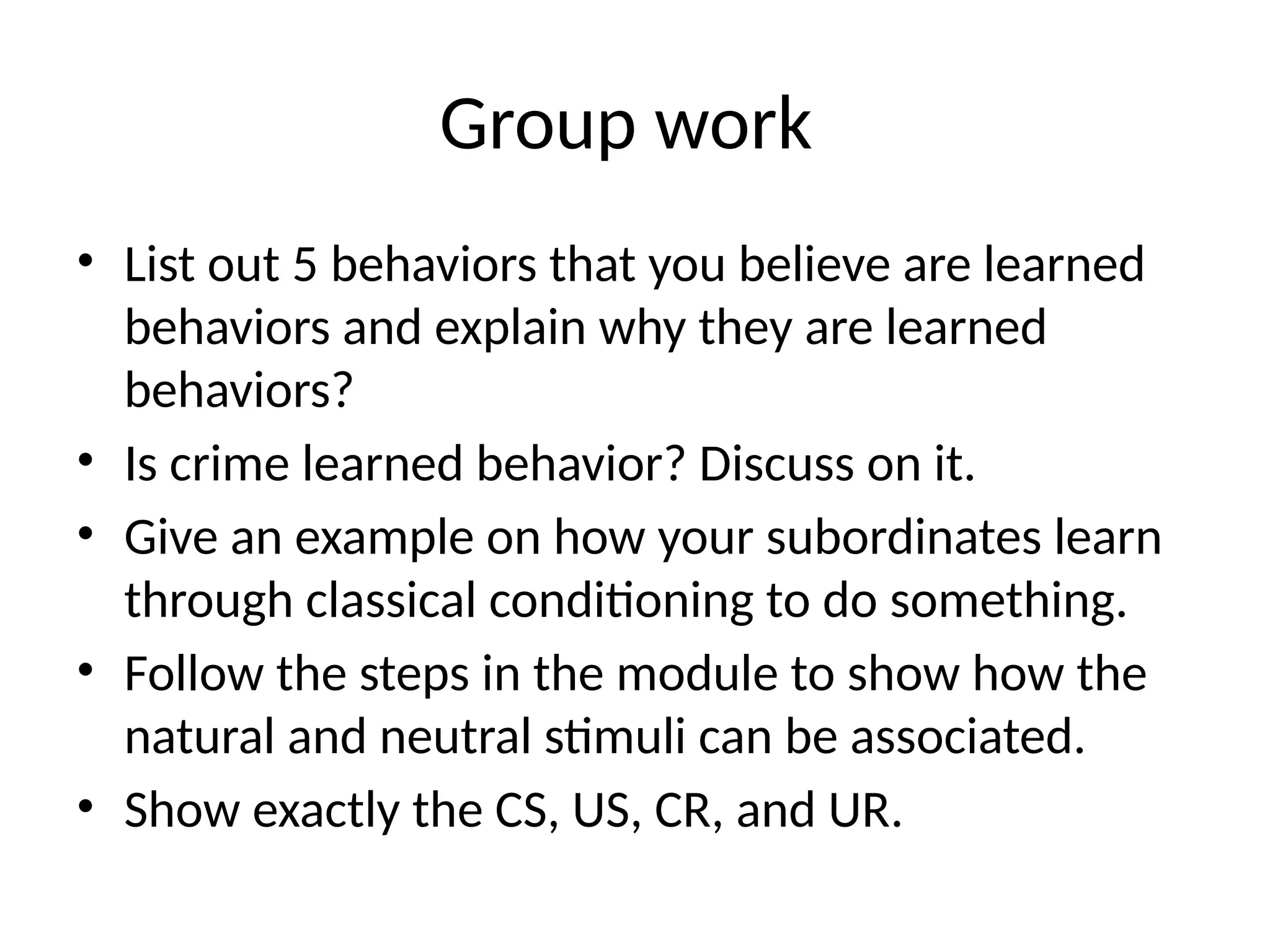 Group work

• List out 5 behaviors that you believe are learned behaviors and explain why they are learned behaviors?
• Is crime learned behavior? Discuss on it.
• Give an example on how your subordinates learn through classical conditioning to do something.
• Follow the steps in the module to show how the natural and neutral stimuli can be associated.
• Show exactly the CS, US, CR, and UR.